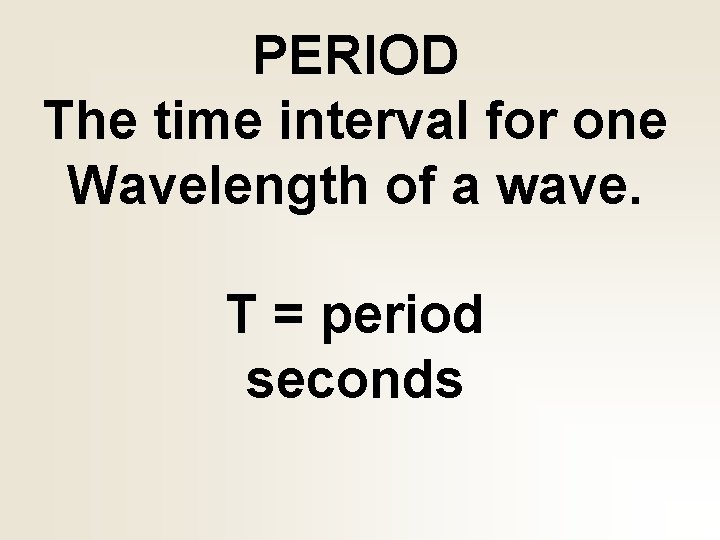 PERIOD
The time interval for one Wavelength of a wave.

T = period
seconds